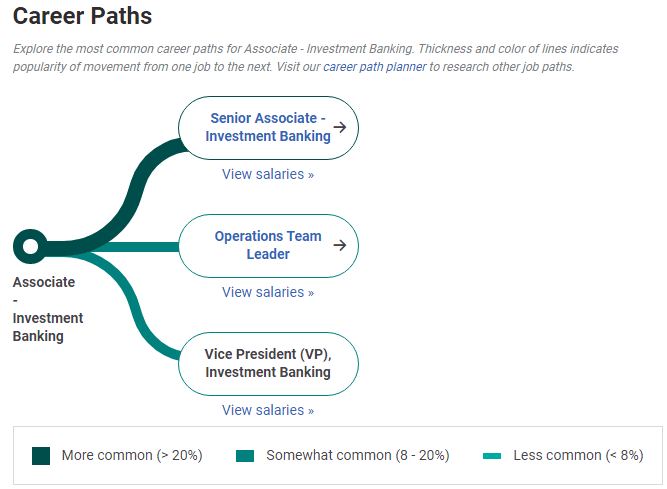 Career Paths

Explore the most common career paths for Associate - Investment Banking. Thickness and color of lines indicates popularity of movement from one job to the next. Visit our career path planner to research other job paths.

Associate - Investment Banking

Senior Associate - Investment Banking →

View salaries »

Operations Team Leader →

View salaries »

Vice President (VP), Investment Banking

View salaries »

More common (> 20%)

Somewhat common (8 - 20%)

Less common (< 8%)